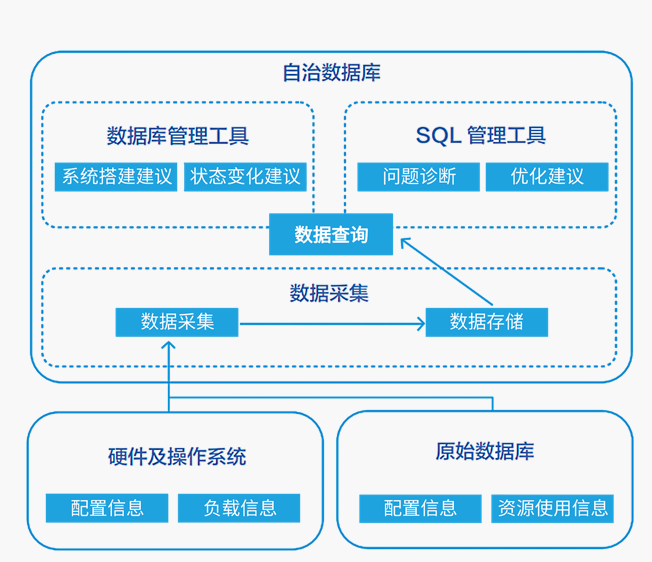 自治数据库

数据库管理工具

系统搭建建议

状态变化建议

SQL 管理工具

问题诊断

优化建议

数据查询

数据采集

数据采集

数据存储

硬件及操作系统

配置信息

负载信息

原始数据库

配置信息

资源使用信息